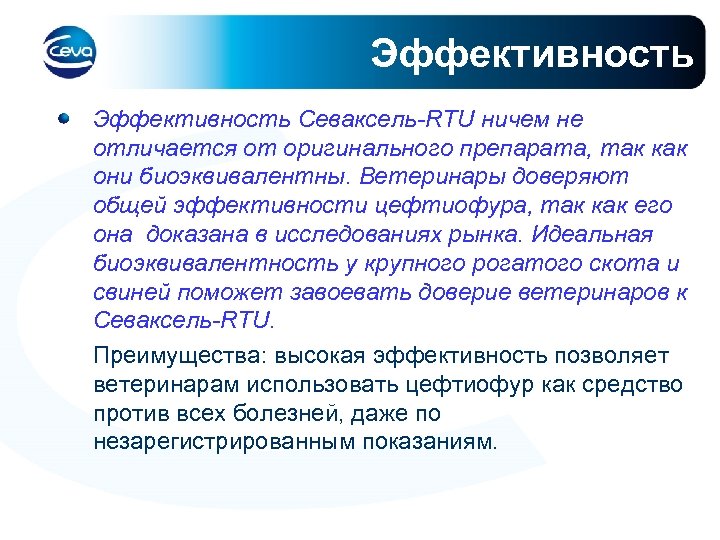 Ceva

Эффективность

Эффективность Севаксель-RTU ничем не отличается от оригинального препарата, так как они биоэквивалентны. Ветеринары доверяют общей эффективности цефтиофура, так как его она  доказана в исследованиях рынка. Идеальная биоэквивалентность у крупного рогатого скота и свиней поможет завоевать доверие ветеринаров к Севаксель-RTU.

Преимущества: высокая эффективность позволяет ветеринарам использовать цефтиофур как средство против всех болезней, даже по незарегистрированным показаниям.